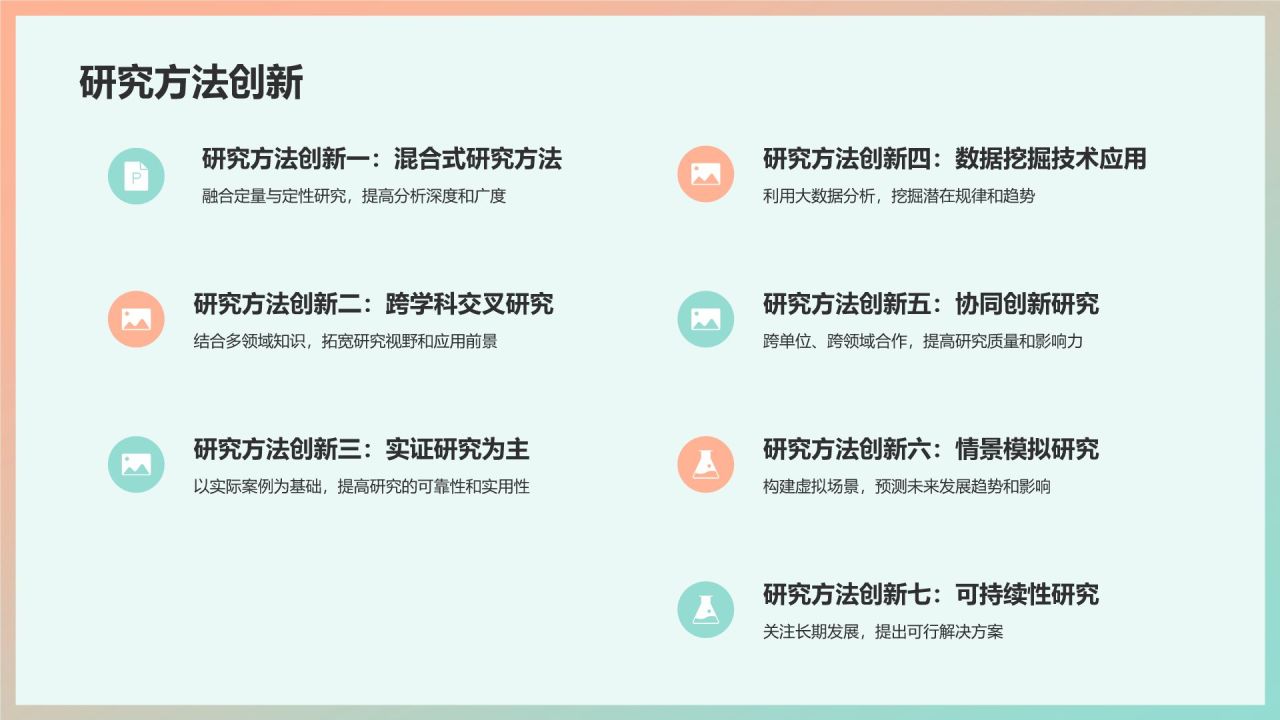 研究方法创新

研究方法创新一：混合式研究方法
融合定量与定性研究，提高分析深度和广度

研究方法创新二：跨学科交叉研究
结合多领域知识，拓宽研究视野和应用前景

研究方法创新三：实证研究为主
以实际案例为基础，提高研究的可靠性和实用性

研究方法创新四：数据挖掘技术应用
利用大数据分析，挖掘潜在规律和趋势

研究方法创新五：协同创新研究
跨单位、跨领域合作，提高研究质量和影响力

研究方法创新六：情景模拟研究
构建虚拟场景，预测未来发展趋势和影响

研究方法创新七：可持续性研究
关注长期发展，提出可行解决方案